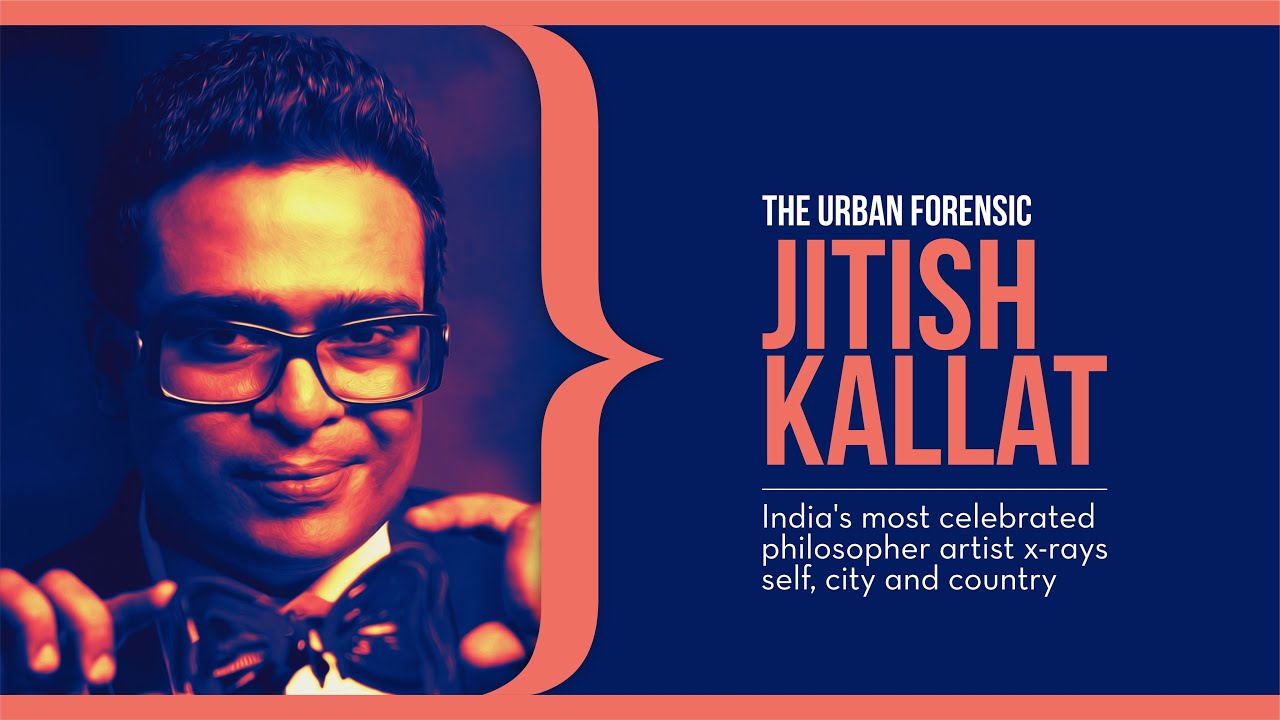 THE URBAN FORENSIC

JITISH KALLAT

India's most celebrated philosopher artist x-rays self, city and country